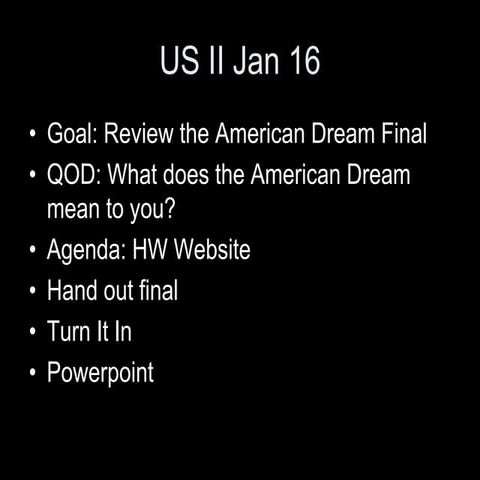 US II Jan 16

• Goal: Review the American Dream Final
• QOD: What does the American Dream mean to you?
• Agenda: HW Website
• Hand out final
• Turn It In
• Powerpoint